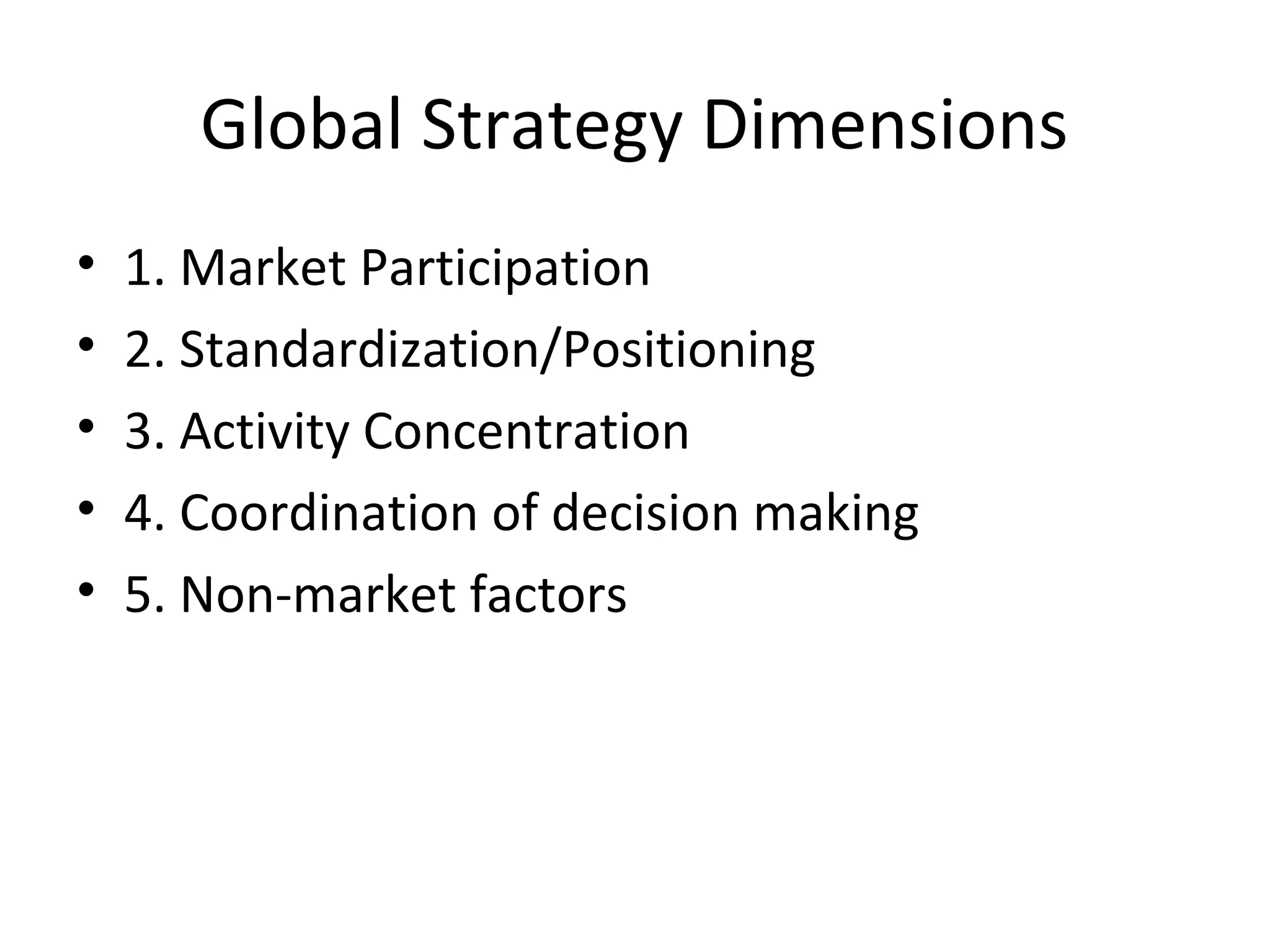 Global Strategy Dimensions

• 1. Market Participation
• 2. Standardization/Positioning
• 3. Activity Concentration
• 4. Coordination of decision making
• 5. Non-market factors